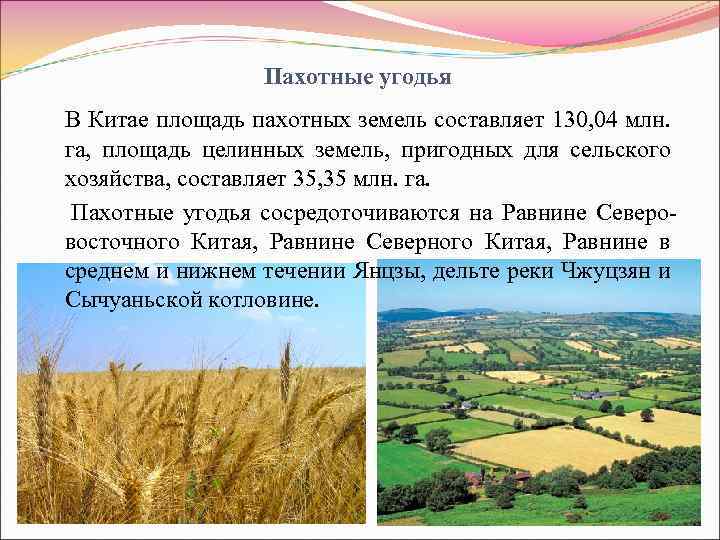 Пахотные угодья

В Китае площадь пахотных земель составляет 130,04 млн. га, площадь целинных земель, пригодных для сельского хозяйства, составляет 35,35 млн. га.

Пахотные угодья сосредоточиваются на Равнине Северо-восточного Китая, Равнине Северного Китая, Равнине в среднем и нижнем течении Янцзы, дельте реки Чжуцзян и Сычуаньской котловине.